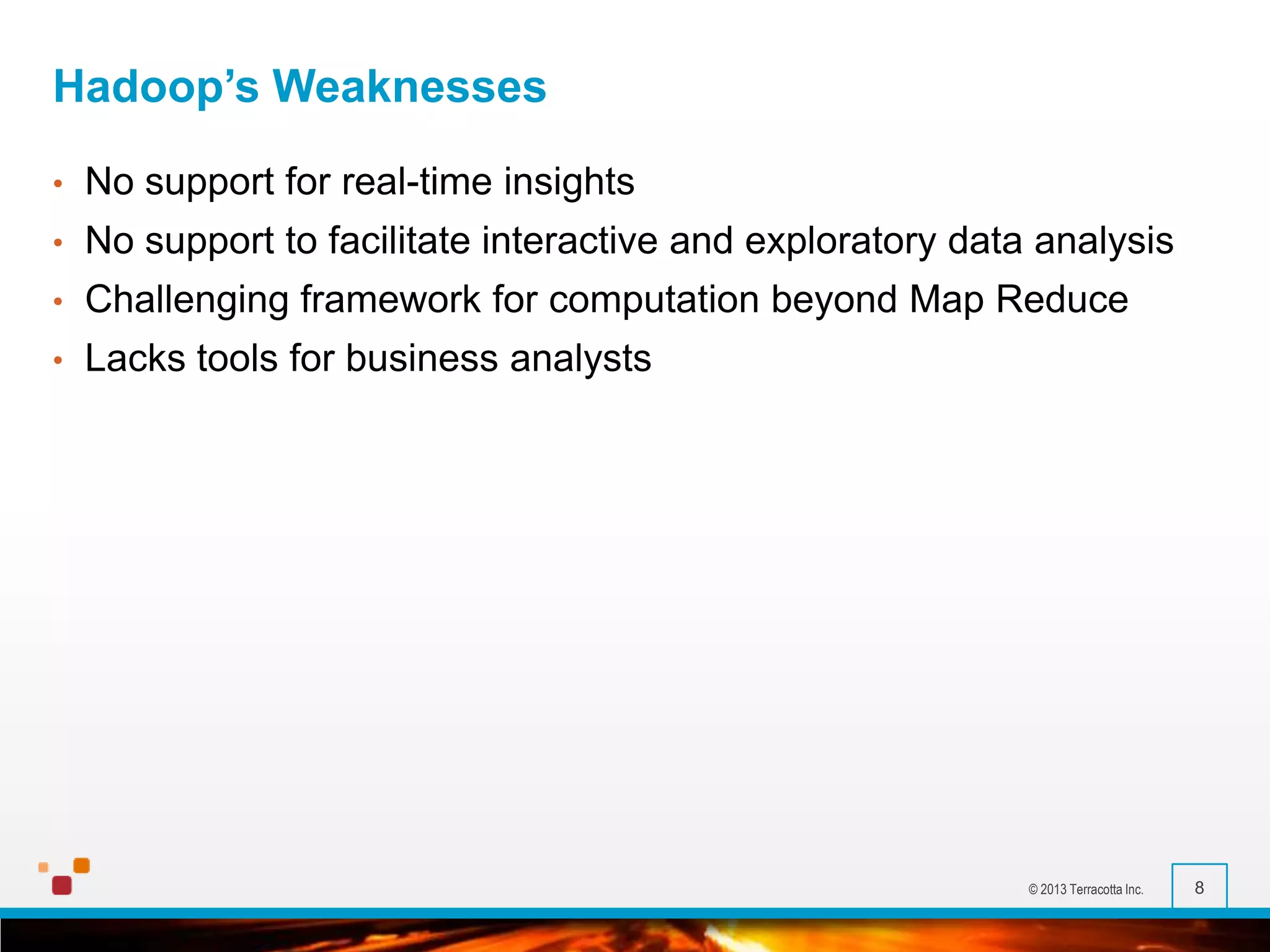 Hadoop’s Weaknesses

• No support for real-time insights
• No support to facilitate interactive and exploratory data analysis
• Challenging framework for computation beyond Map Reduce
• Lacks tools for business analysts

© 2013 Terracotta Inc.

8